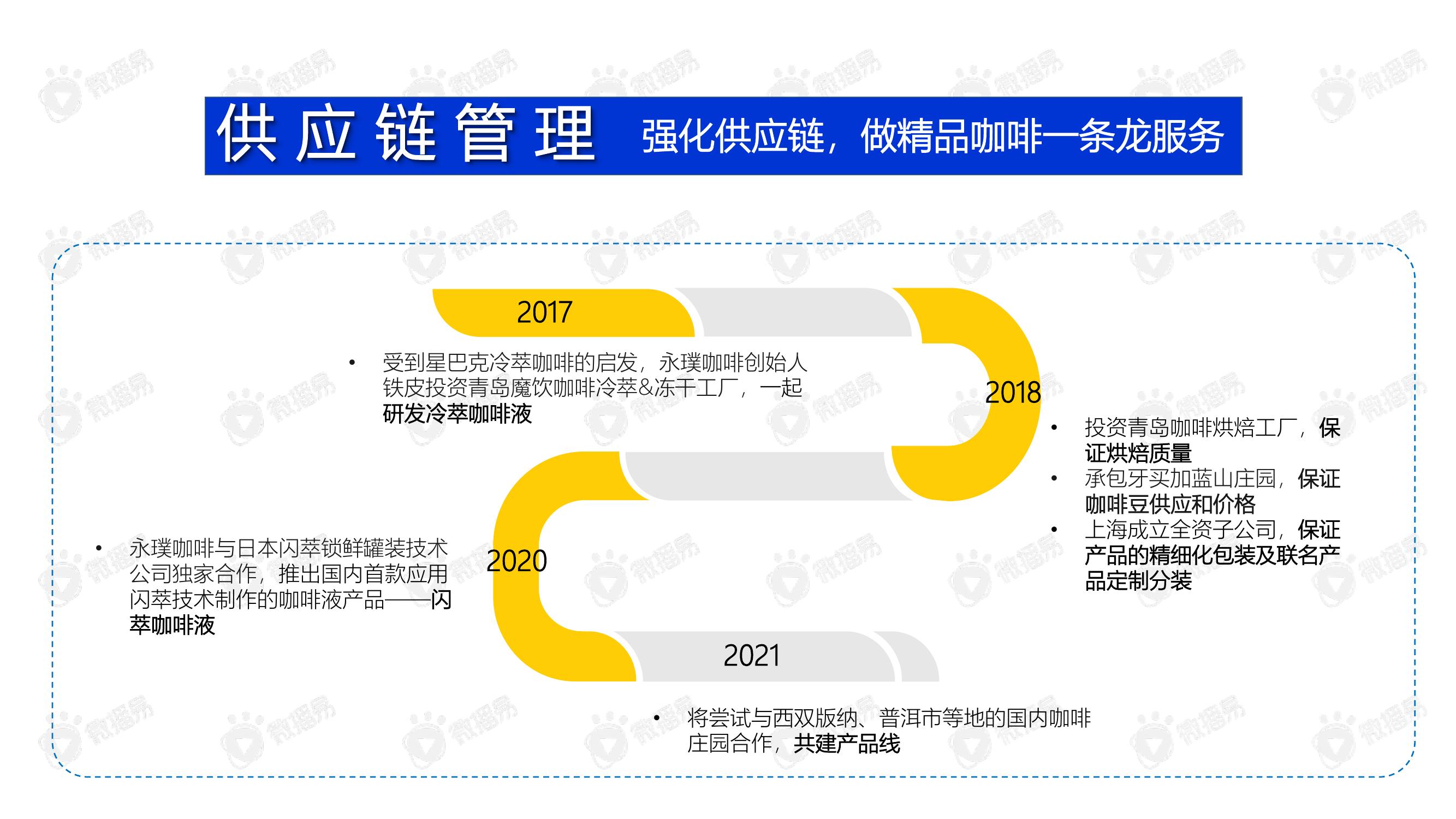 供应链管理 强化供应链，做精品咖啡一条龙服务

2017

• 受到星巴克冷萃咖啡的启发，永璞咖啡创始人铁皮投资青岛魔饮咖啡冷萃&冻干工厂，一起研发冷萃咖啡液

2018

• 投资青岛咖啡烘焙工厂，保证烘焙质量
• 承包牙买加蓝山庄园，保证咖啡豆供应和价格
• 上海成立全资子公司，保证产品的精细化包装及联名产品定制分装

2020

• 永璞咖啡与日本闪萃锁鲜罐装技术公司独家合作，推出国内首款应用闪萃技术制作的咖啡液产品——闪萃咖啡液

2021

• 将尝试与西双版纳、普洱市等地的国内咖啡庄园合作，共建产品线

微播易